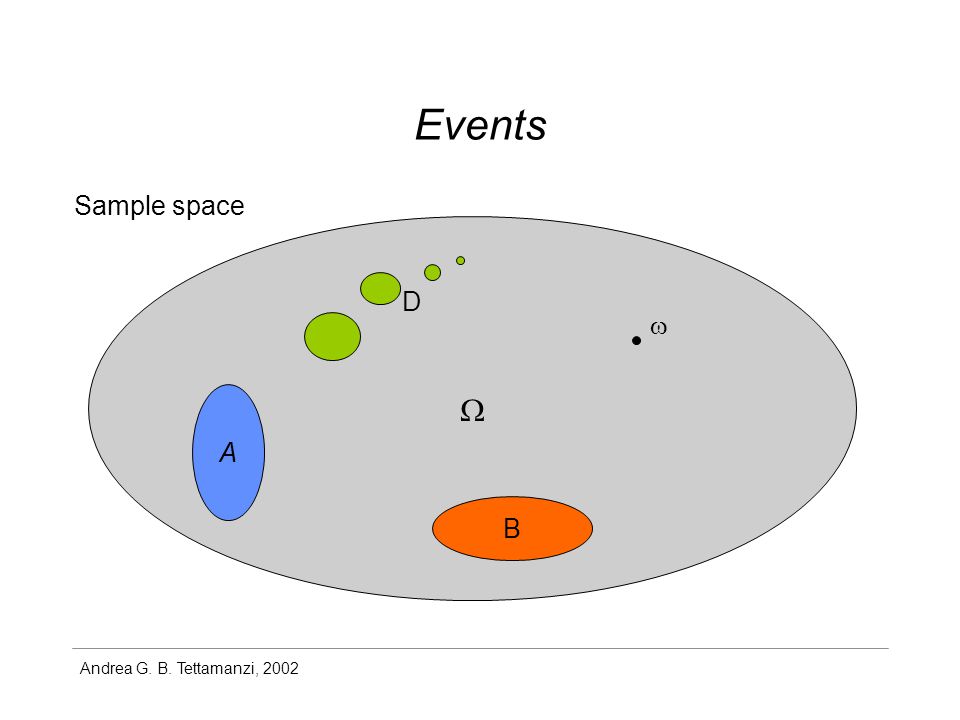 Events

Sample space

D

$\omega$

$\Omega$

A

B

Andrea G. B. Tettamanzi, 2002